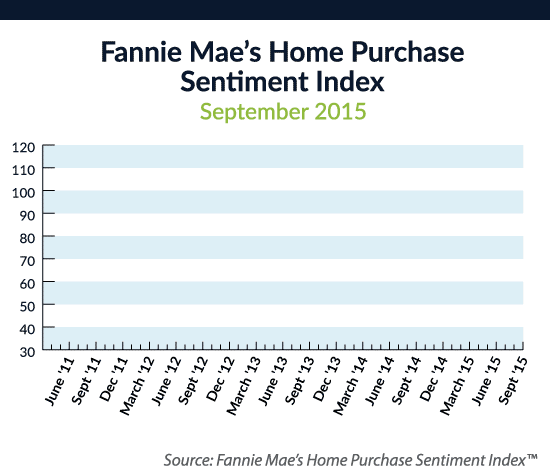 Fannie Mae's Home Purchase Sentiment Index
September 2015

120
110
100
90
80
70
60
50
40
30

June '11
Sept '11
Dec '11
March '12
June '12
Sept '12
Dec '12
March '13
June '13
Sept '13
Dec '13
March '14
June '14
Sept '14
Dec '14
March '15
June '15
Sept '15

Source: Fannie Mae's Home Purchase Sentiment Index™